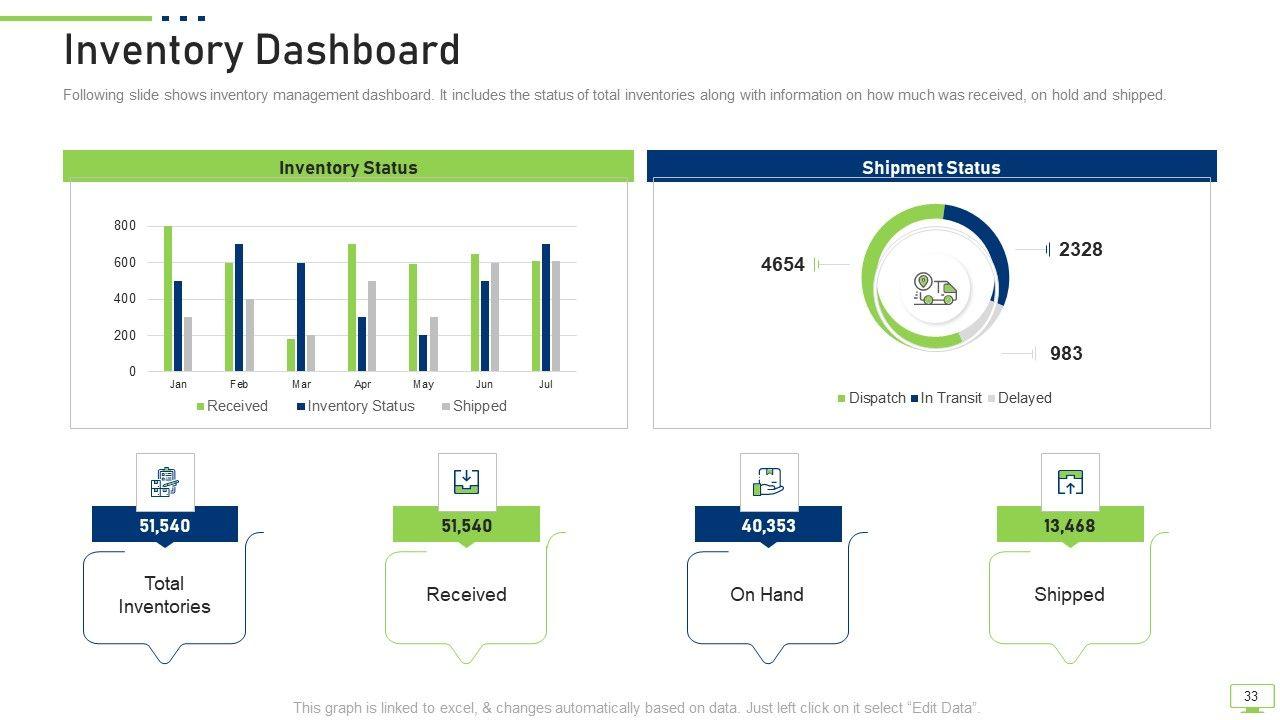 Inventory Dashboard

Following slide shows inventory management dashboard. It includes the status of total inventories along with information on how much was received, on hold and shipped.

Inventory Status

800
600
400
200
0
Jan Feb Mar Apr May Jun Jul

Received Inventory Status Shipped

Shipment Status

4654
2328
983

Dispatch In Transit Delayed

51,540
Total Inventories

51,540
Received

40,353
On Hand

13,468
Shipped

This graph is linked to excel, & changes automatically based on data. Just left click on it select "Edit Data".

33